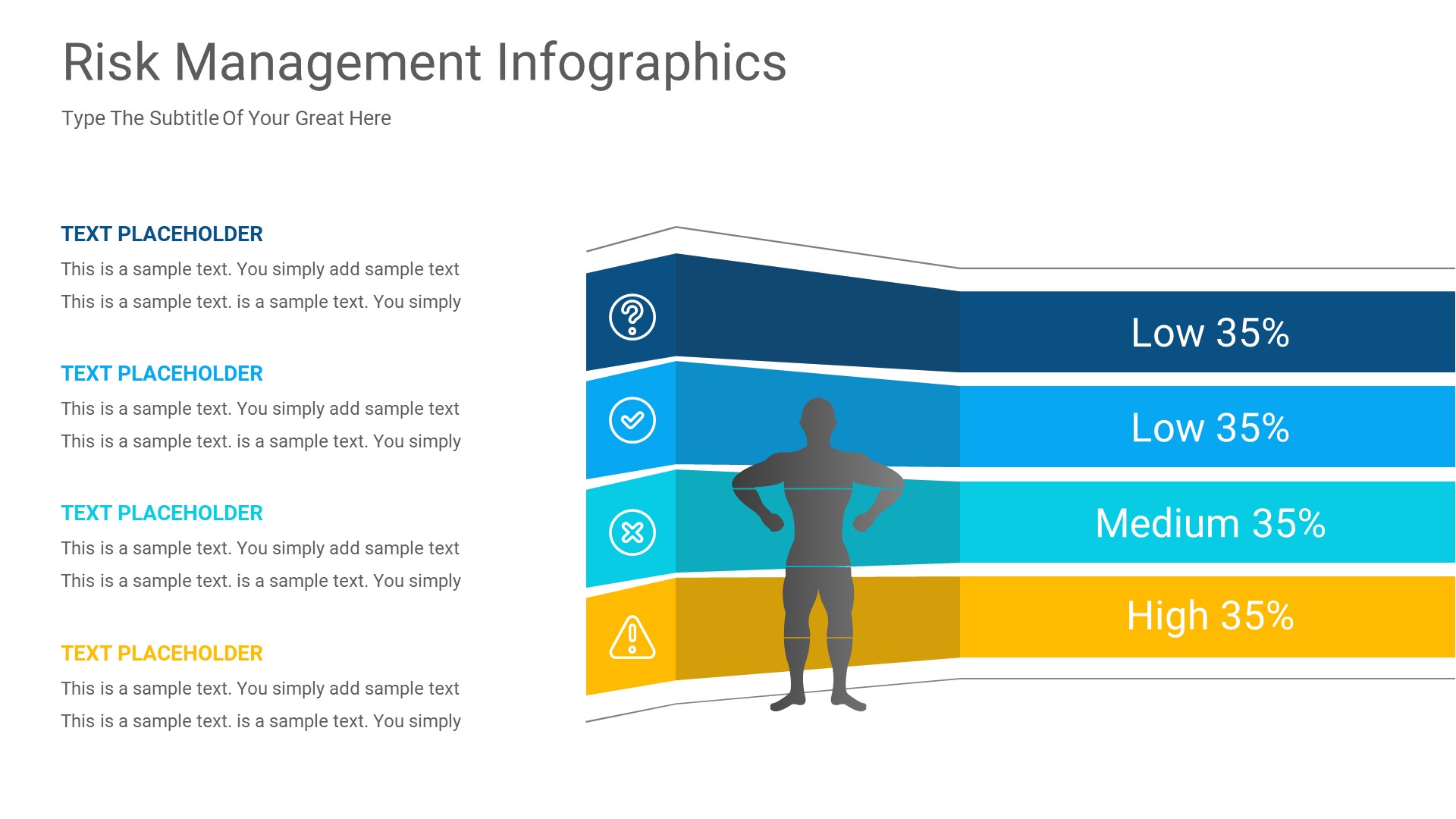 Risk Management Infographics

Type The Subtitle Of Your Great Here

TEXT PLACEHOLDER

This is a sample text. You simply add sample text This is a sample text. is a sample text. You simply

TEXT PLACEHOLDER

This is a sample text. You simply add sample text This is a sample text. is a sample text. You simply

TEXT PLACEHOLDER

This is a sample text. You simply add sample text This is a sample text. is a sample text. You simply

TEXT PLACEHOLDER

This is a sample text. You simply add sample text This is a sample text. is a sample text. You simply

Low 35%

Low 35%

Medium 35%

High 35%